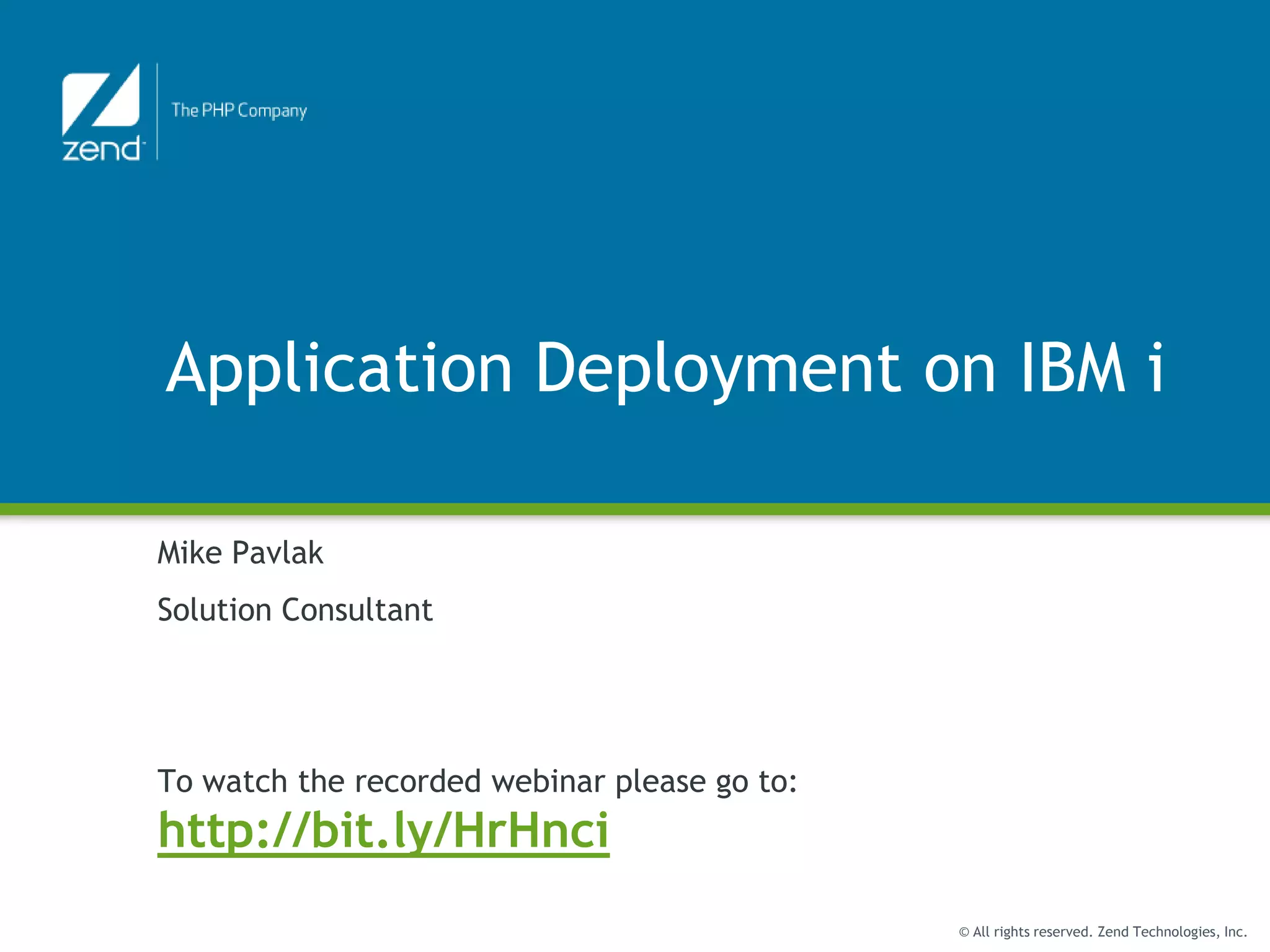 zend

The PHP Company

Application Deployment on IBM i

Mike Pavlak

Solution Consultant

To watch the recorded webinar please go to:
http://bit.ly/HrHnci

© All rights reserved. Zend Technologies, Inc.